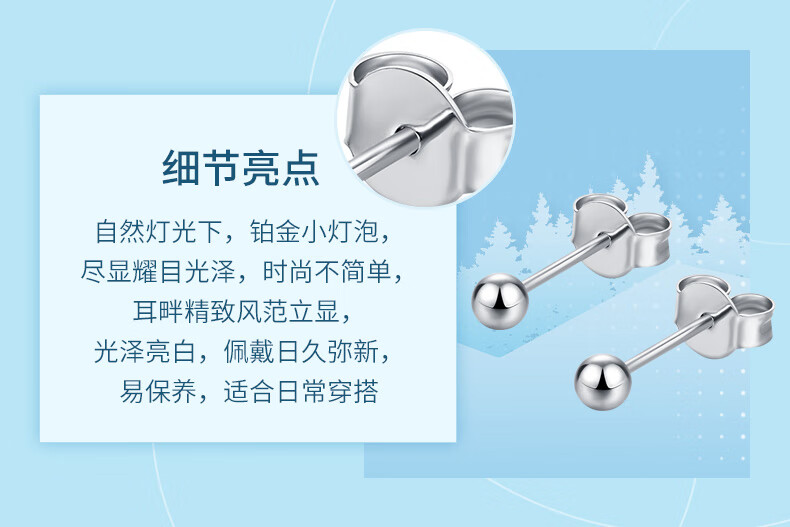 细节亮点

自然灯光下，铂金小灯泡，
尽显耀目光泽，时尚不简单，
耳畔精致风范立显，
光泽亮白，佩戴日久弥新，
易保养，适合日常穿搭